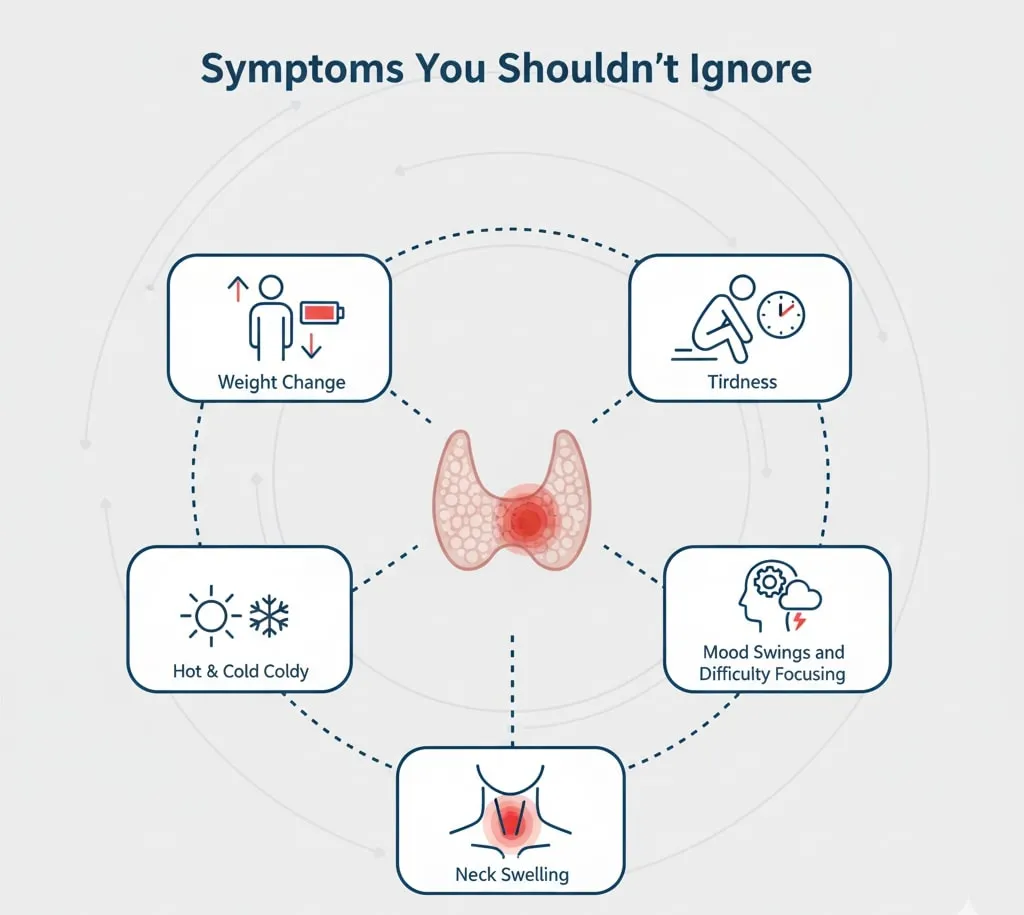 Symptoms You Shouldn't Ignore

Weight Change

Tirdness

Hot & Cold Coldy

Mood Swings and Difficulty Focusing

Neck Swelling